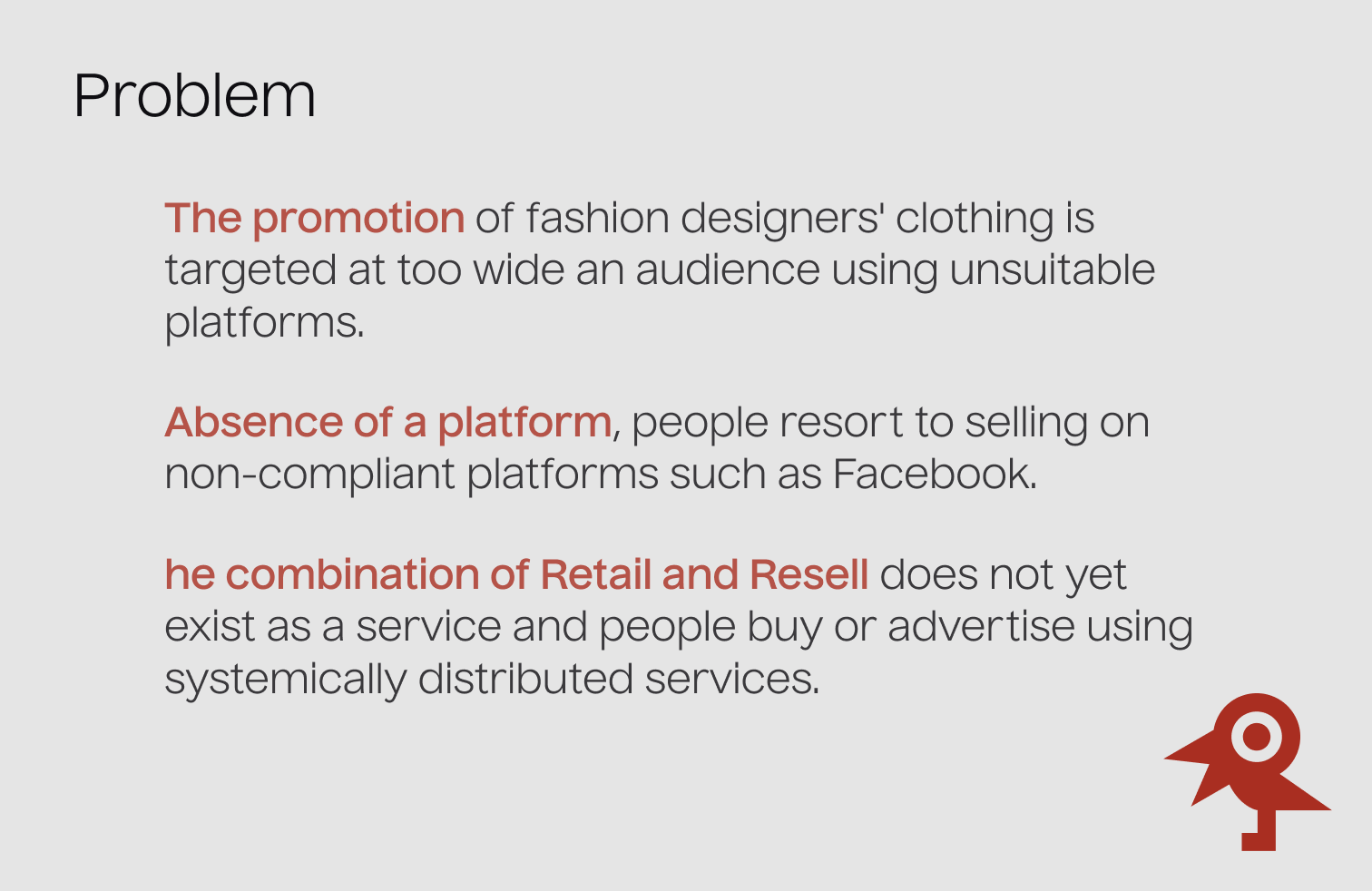 Problem

The promotion of fashion designers' clothing is targeted at too wide an audience using unsuitable platforms.

Absence of a platform, people resort to selling on non-compliant platforms such as Facebook.

he combination of Retail and Resell does not yet exist as a service and people buy or advertise using systemically distributed services.